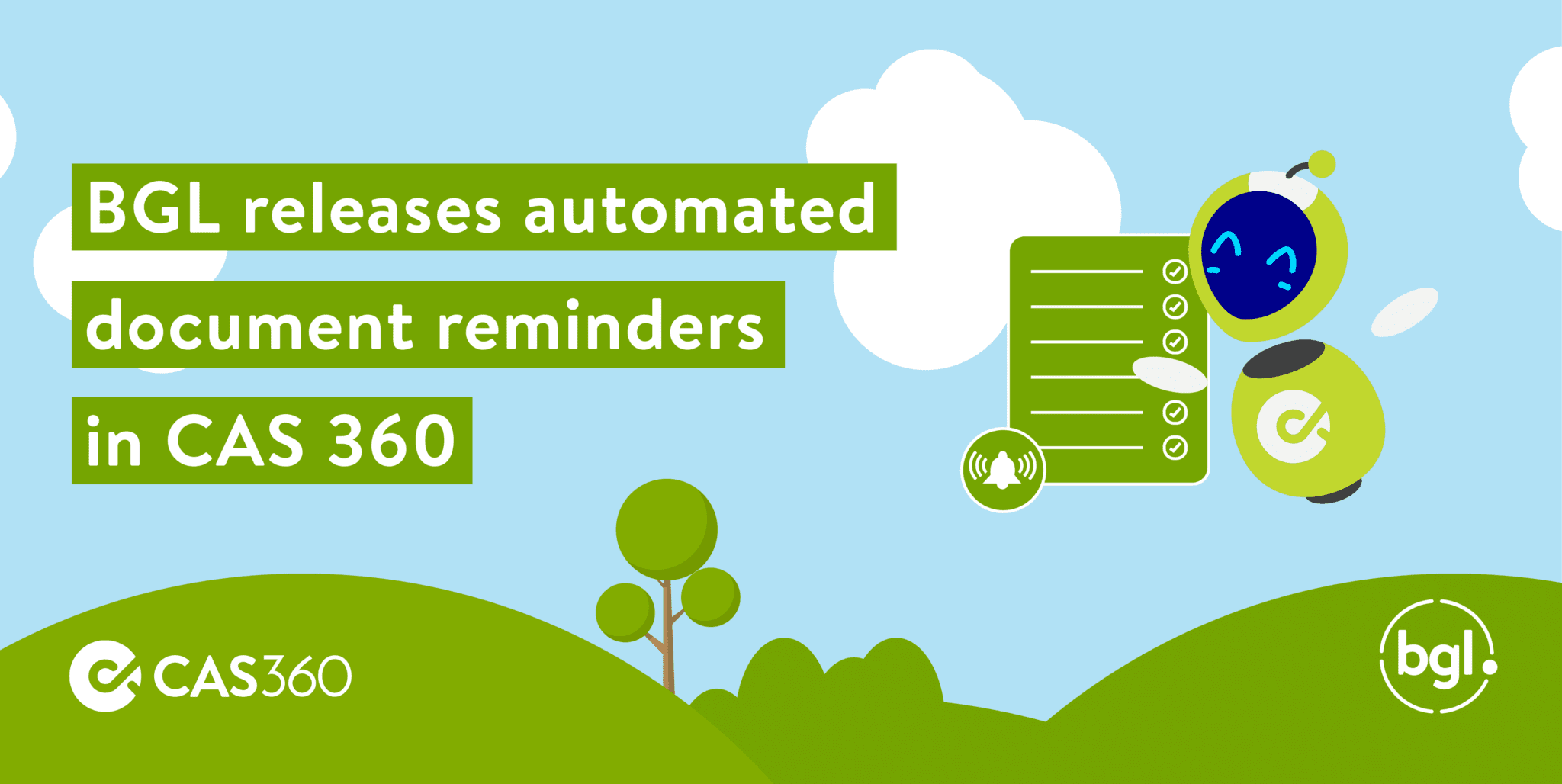 BGL releases automated document reminders in CAS 360

CAS360

bgl.